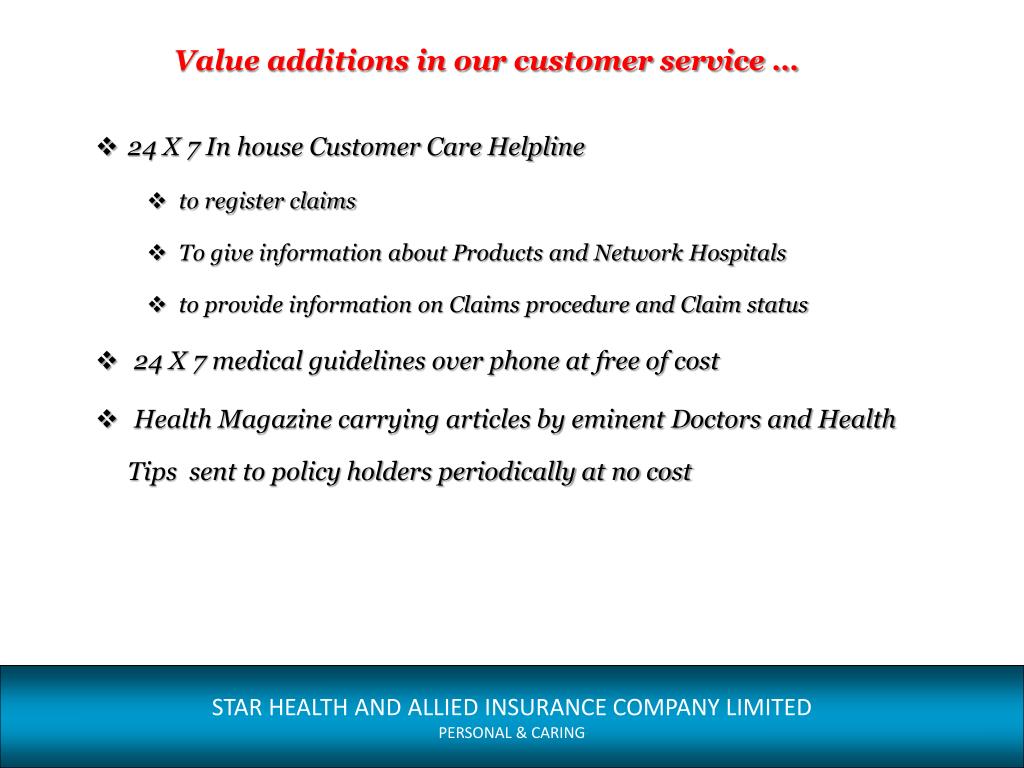 Value additions in our customer service …

❖ 24 X 7 In house Customer Care Helpline

❖ to register claims

❖ To give information about Products and Network Hospitals

❖ to provide information on Claims procedure and Claim status

❖ 24 X 7 medical guidelines over phone at free of cost

❖ Health Magazine carrying articles by eminent Doctors and Health Tips sent to policy holders periodically at no cost

STAR HEALTH AND ALLIED INSURANCE COMPANY LIMITED
PERSONAL & CARING